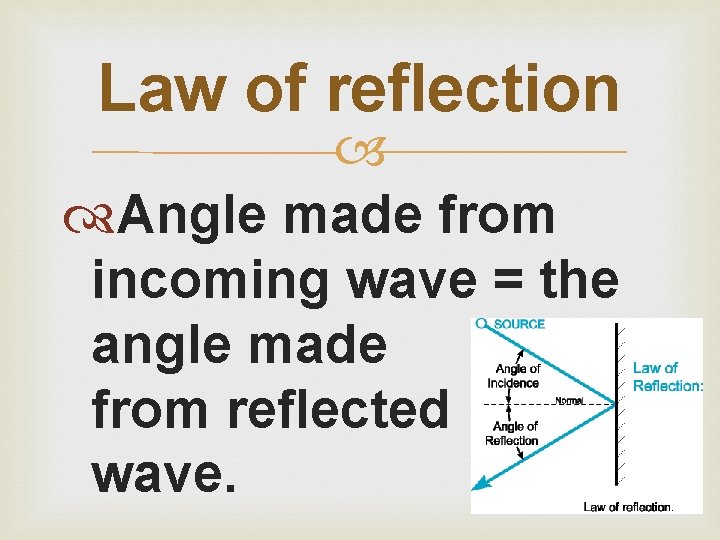 Law of reflection

Angle made from incoming wave = the angle made from reflected wave.

SOURCE

Angle of Incidence

Normal

Angle of Reflection

Law of Reflection:

Law of reflection.